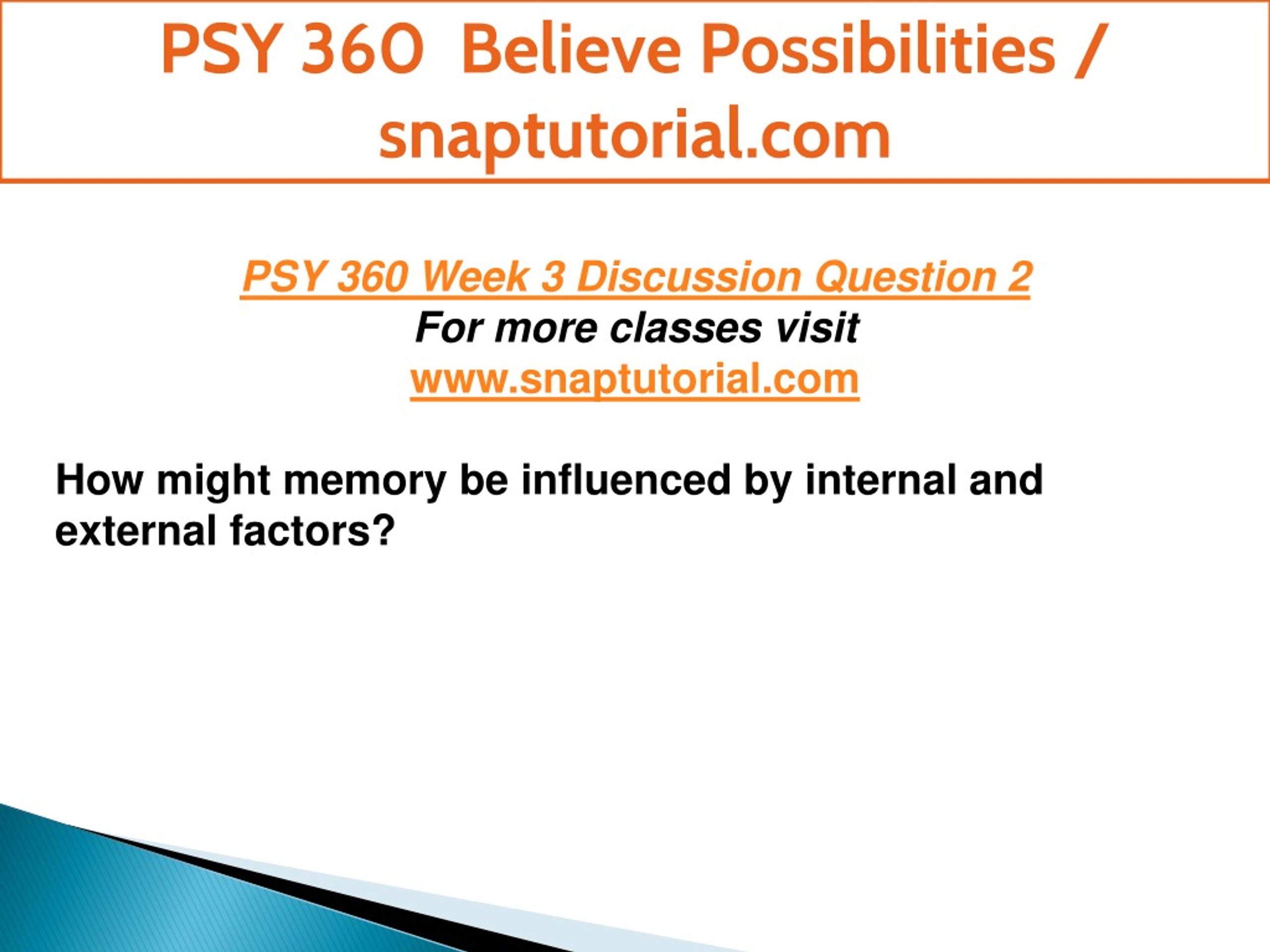 PSY 360 Believe Possibilities / snaptutorial.com

PSY 360 Week 3 Discussion Question 2
For more classes visit
www.snaptutorial.com

How might memory be influenced by internal and external factors?